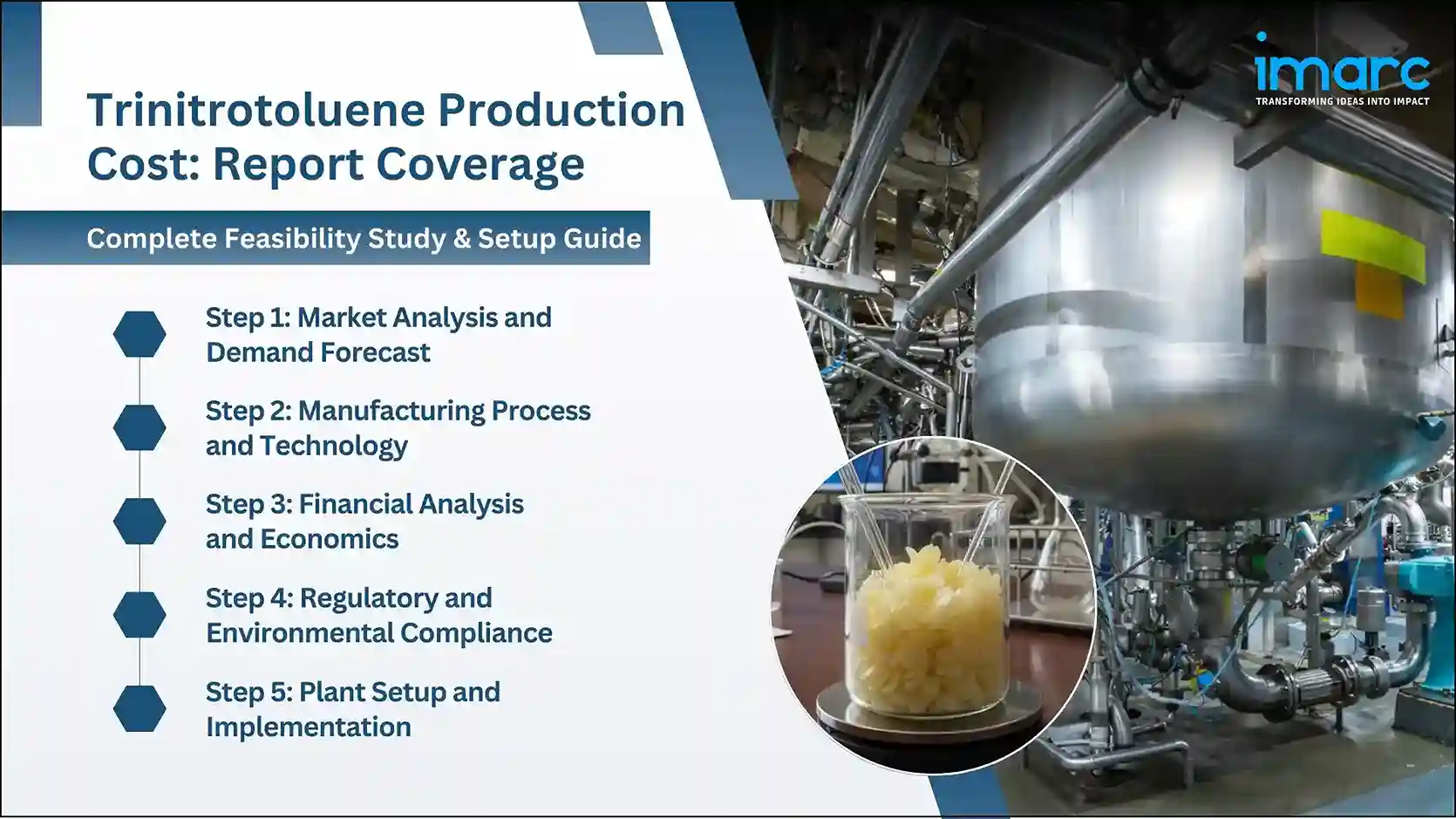 Trinitrotoluene Production Cost: Report Coverage

Complete Feasibility Study & Setup Guide

Step 1: Market Analysis and Demand Forecast

Step 2: Manufacturing Process and Technology

Step 3: Financial Analysis and Economics

Step 4: Regulatory and Environmental Compliance

Step 5: Plant Setup and Implementation

imarc
TRANSFORMING IDEAS INTO IMPACT